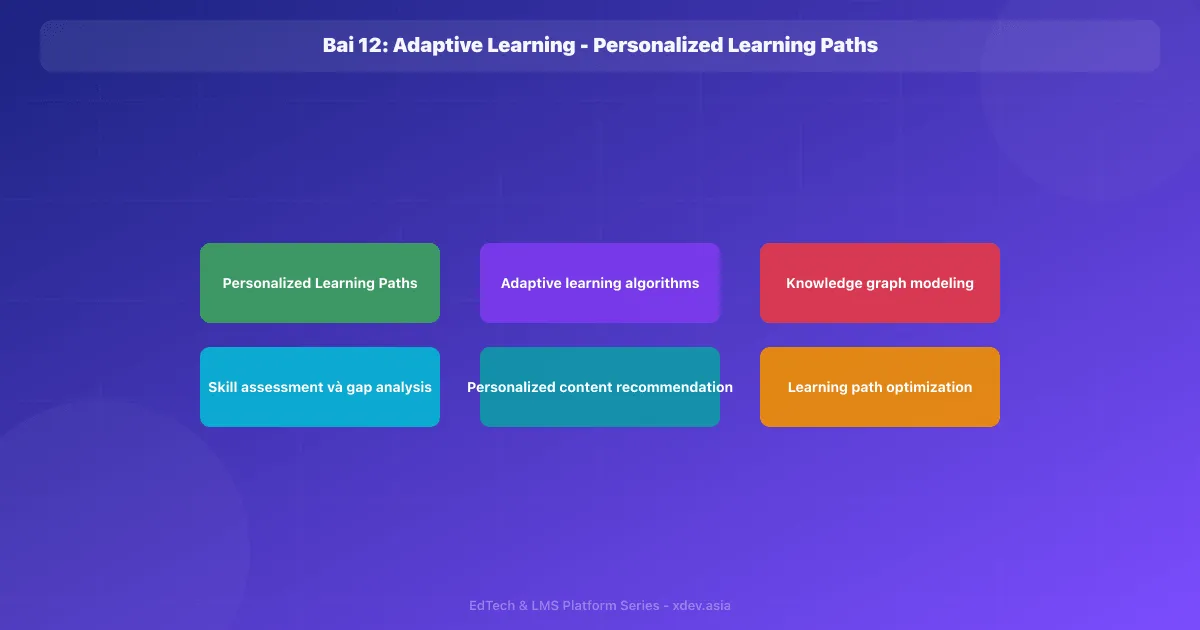 Bai 12: Adaptive Learning - Personalized Learning Paths

Personalized Learning Paths

Adaptive learning algorithms

Knowledge graph modeling

Skill assessment và gap analysis

Personalized content recommendation

Learning path optimization

EdTech & LMS Platform Series - xdev.asia